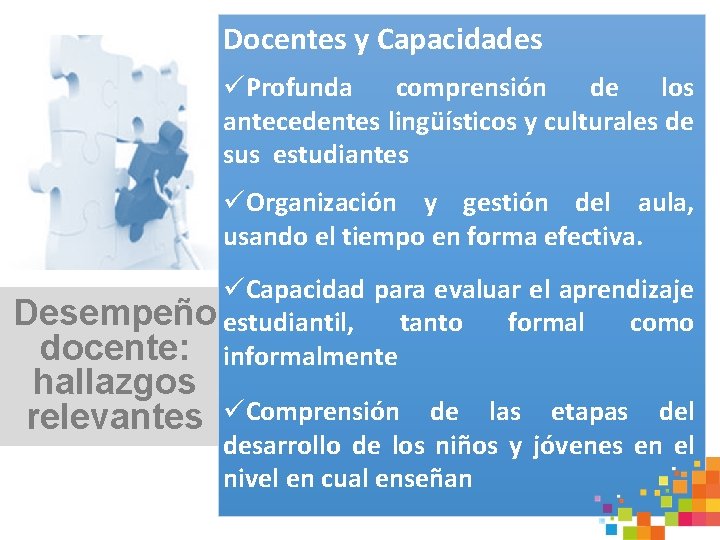 Desempeño docente: hallazgos relevantes

Docentes y Capacidades

✓Profunda comprensión de los antecedentes lingüísticos y culturales de sus estudiantes

✓Organización y gestión del aula, usando el tiempo en forma efectiva.

✓Capacidad para evaluar el aprendizaje estudiantil, tanto formal como informalmente

✓Comprensión de las etapas del desarrollo de los niños y jóvenes en el nivel en cual enseñan